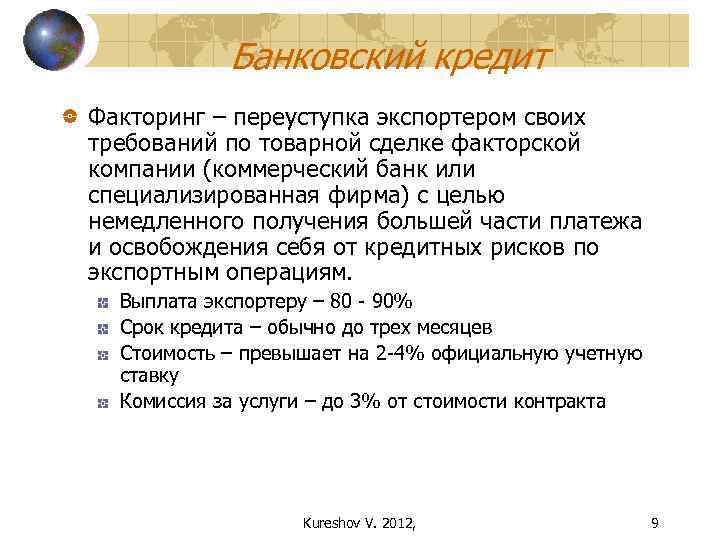 Банковский кредит

Факторинг – переуступка экспортером своих требований по товарной сделке факторской компании (коммерческий банк или специализированная фирма) с целью немедленного получения большей части платежа и освобождения себя от кредитных рисков по экспортным операциям.

Выплата экспортеру – 80 - 90%

Срок кредита – обычно до трех месяцев

Стоимость – превышает на 2-4% официальную учетную ставку

Комиссия за услуги – до 3% от стоимости контракта

Kureshov V. 2012,

9